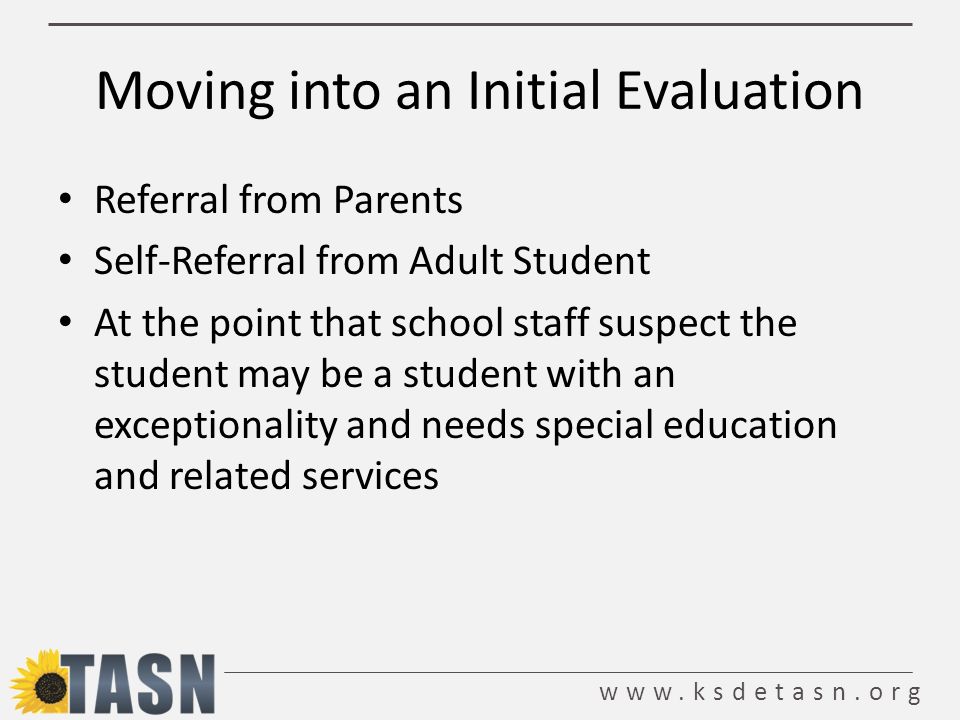 Moving into an Initial Evaluation

• Referral from Parents
• Self-Referral from Adult Student
• At the point that school staff suspect the student may be a student with an exceptionality and needs special education and related services

TASN

www.ksdetasn.org